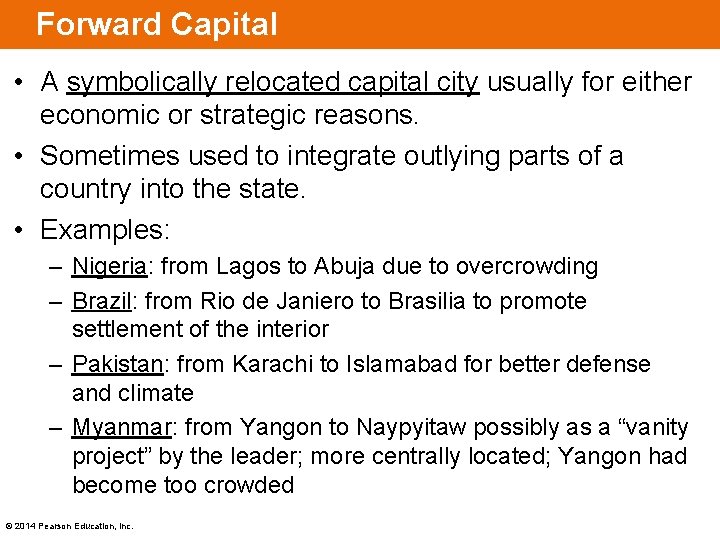 Forward Capital

• A symbolically relocated capital city usually for either economic or strategic reasons.

• Sometimes used to integrate outlying parts of a country into the state.

• Examples:

– Nigeria: from Lagos to Abuja due to overcrowding

– Brazil: from Rio de Janiero to Brasilia to promote settlement of the interior

– Pakistan: from Karachi to Islamabad for better defense and climate

– Myanmar: from Yangon to Naypyitaw possibly as a “vanity project” by the leader; more centrally located; Yangon had become too crowded

© 2014 Pearson Education, Inc.